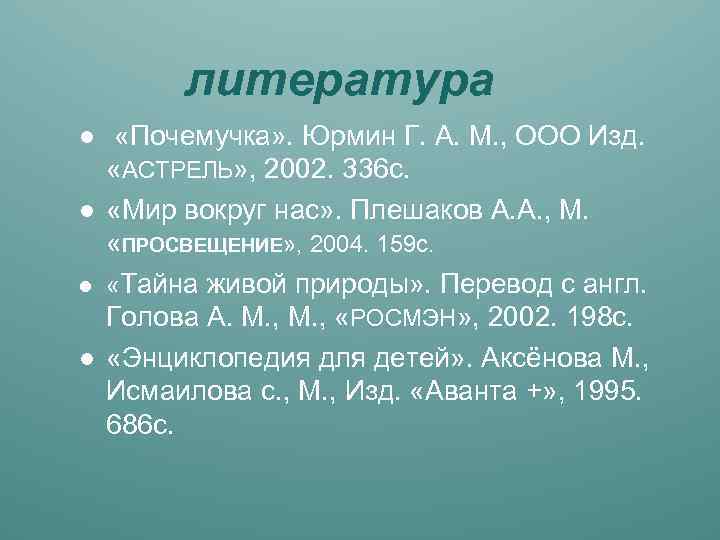 литература

- «Почемучка». Юрмин Г. А. М., ООО Изд. «АСТРЕЛЬ», 2002. 336с.
- «Мир вокруг нас». Плешаков А.А., М. «ПРОСВЕЩЕНИЕ», 2004. 159с.
- «Тайна живой природы». Перевод с англ. Голова А. М., М., «РОСМЭН», 2002. 198с.
- «Энциклопедия для детей». Аксёнова М., Исмаилова с., М., Изд. «Аванта +», 1995. 686с.